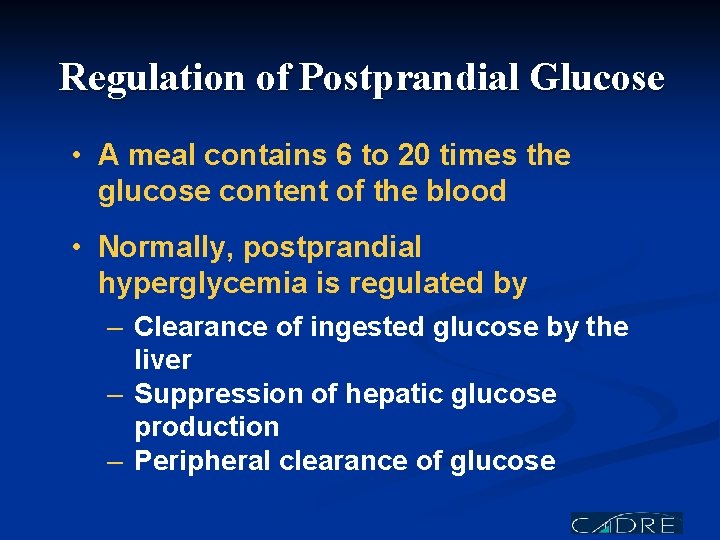 Regulation of Postprandial Glucose

• A meal contains 6 to 20 times the glucose content of the blood

• Normally, postprandial hyperglycemia is regulated by

– Clearance of ingested glucose by the liver
– Suppression of hepatic glucose production
– Peripheral clearance of glucose

CADRE